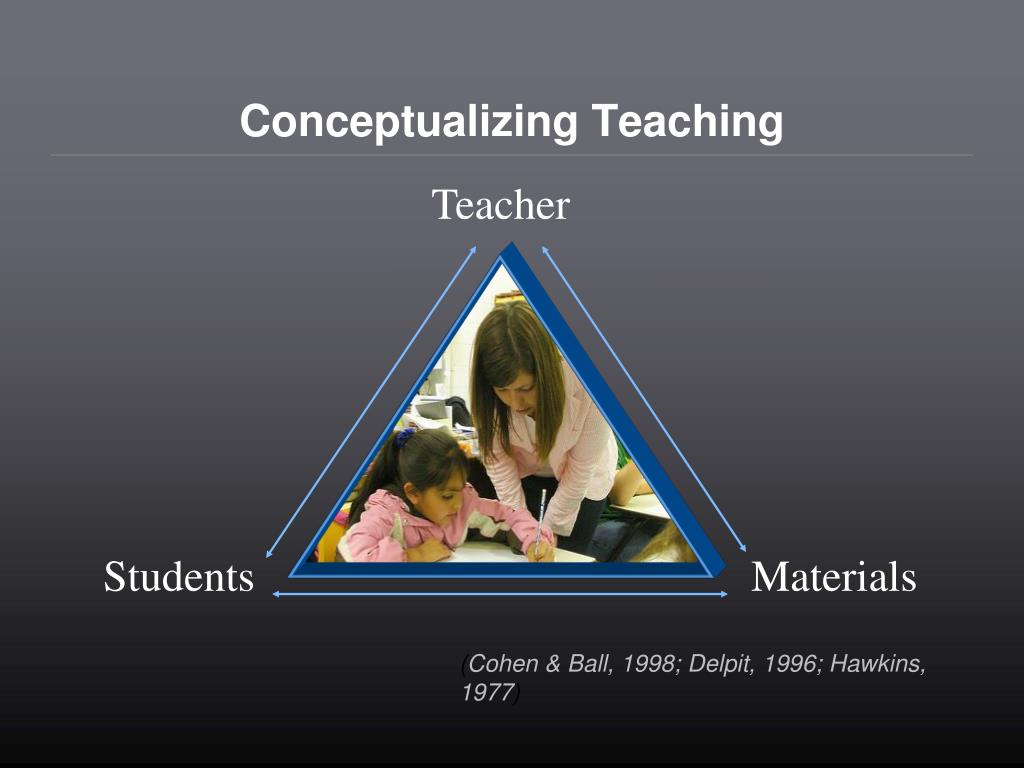 Conceptualizing Teaching

Teacher

Students

Materials

(Cohen & Ball, 1998; Delpit, 1996; Hawkins, 1977)